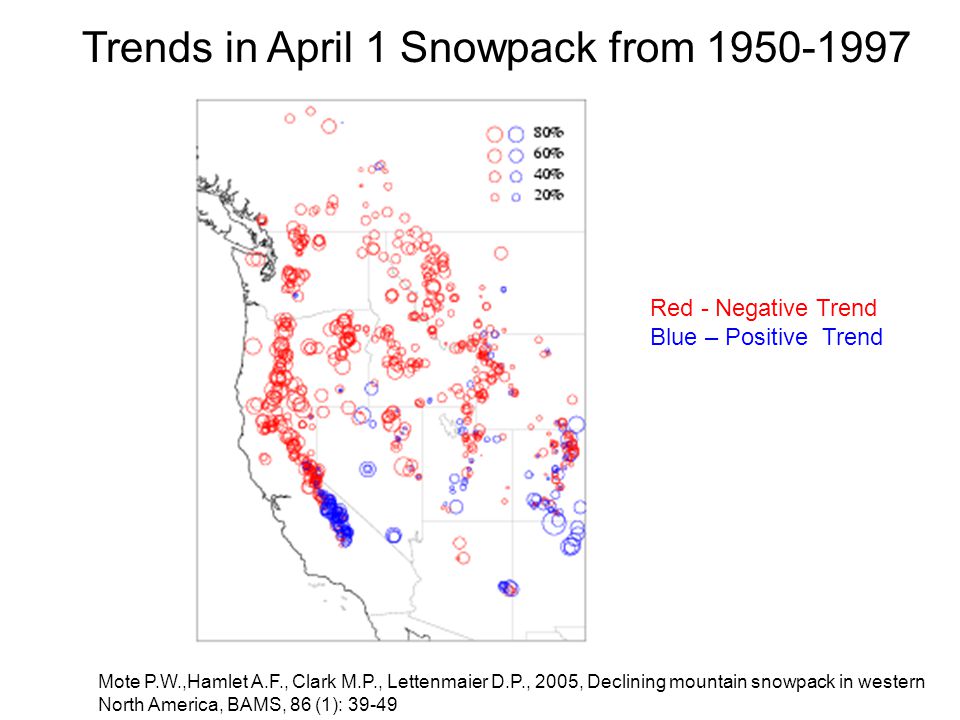 Trends in April 1 Snowpack from 1950-1997

80%
60%
40%
20%

Red - Negative Trend
Blue – Positive Trend

Mote P.W.,Hamlet A.F., Clark M.P., Lettenmaier D.P., 2005, Declining mountain snowpack in western North America, BAMS, 86 (1): 39-49